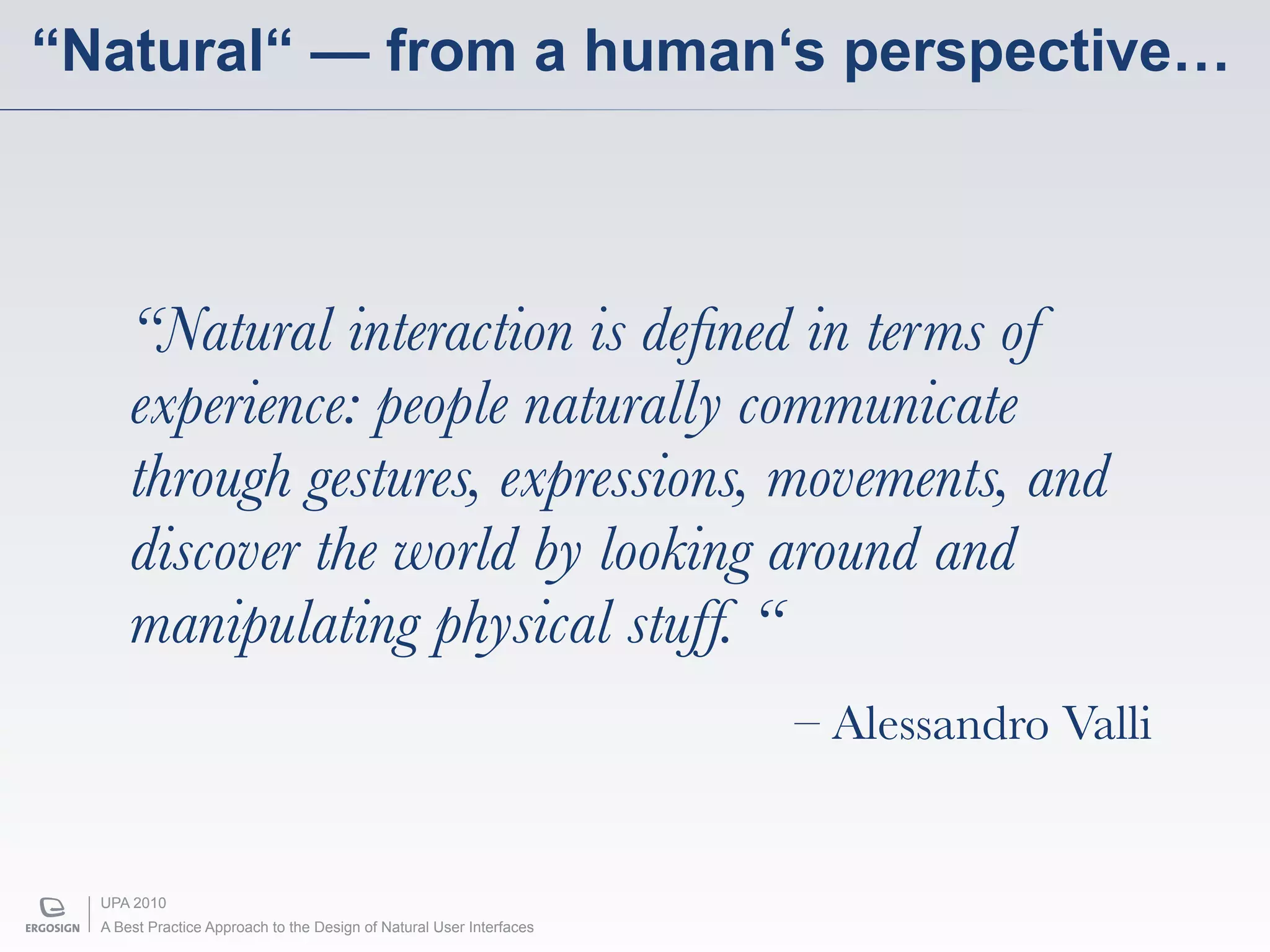 “Natural“ — from a human‘s perspective…

“Natural interaction is defined in terms of experience: people naturally communicate through gestures, expressions, movements, and discover the world by looking around and manipulating physical stuff. “

– Alessandro Valli

ERGOSIGN

UPA 2010
A Best Practice Approach to the Design of Natural User Interfaces